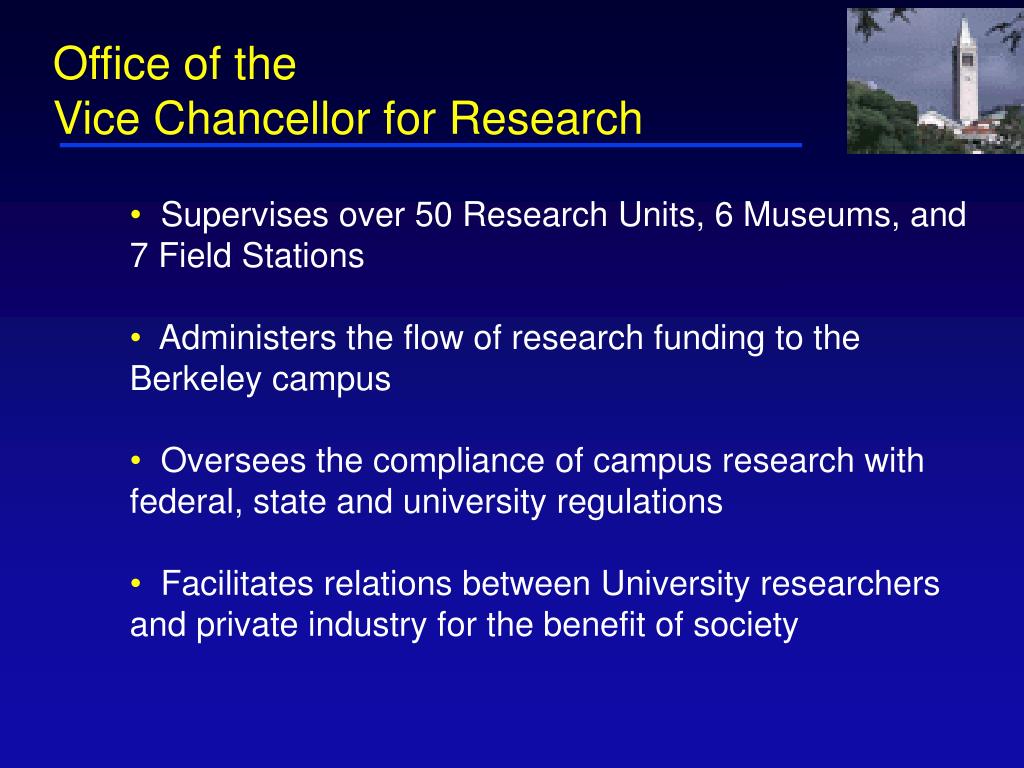 Office of the
Vice Chancellor for Research

• Supervises over 50 Research Units, 6 Museums, and 7 Field Stations

• Administers the flow of research funding to the Berkeley campus

• Oversees the compliance of campus research with federal, state and university regulations

• Facilitates relations between University researchers and private industry for the benefit of society